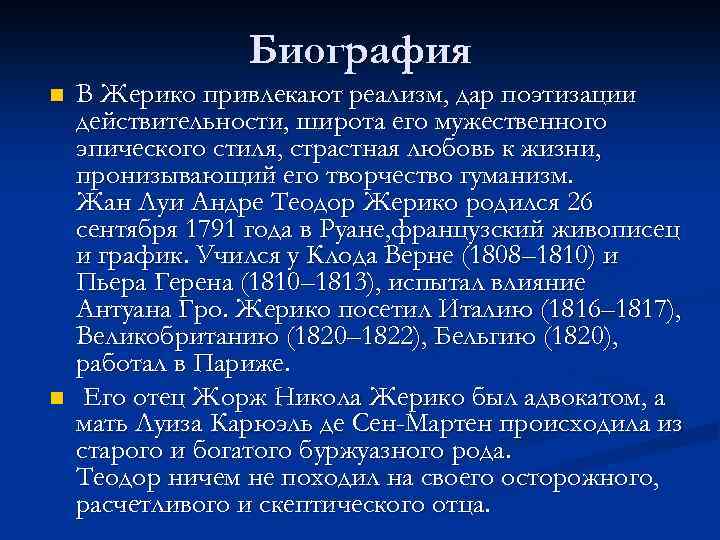 Биография

В Жерико привлекают реализм, дар поэтизации действительности, широта его мужественного эпического стиля, страстная любовь к жизни, пронизывающий его творчество гуманизм.
Жан Луи Андре Теодор Жерико родился 26 сентября 1791 года в Руане,французский живописец и график. Учился у Клода Верне (1808–1810) и Пьера Герена (1810–1813), испытал влияние Антуана Гро. Жерико посетил Италию (1816–1817), Великобританию (1820–1822), Бельгию (1820), работал в Париже.

Его отец Жорж Никола Жерико был адвокатом, а мать Луиза Карюэль де Сен-Мартен происходила из старого и богатого буржуазного рода.
Теодор ничем не походил на своего осторожного, расчетливого и скептического отца.